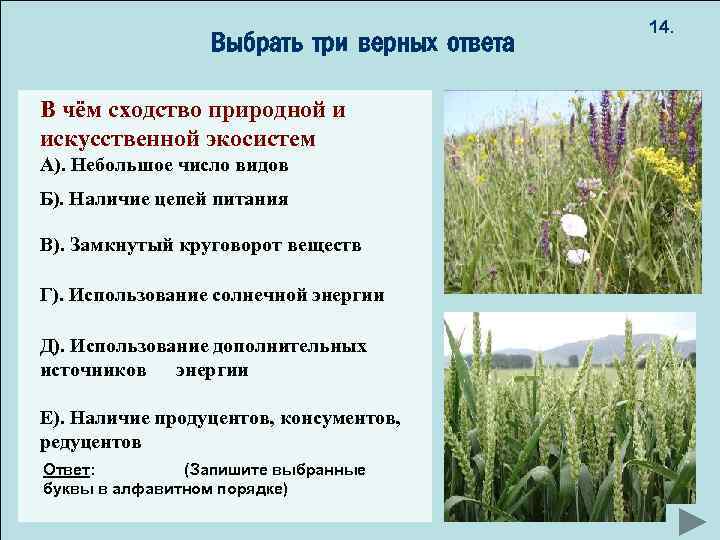 Выбрать три верных ответа

14.

В чём сходство природной и искусственной экосистем

А). Небольшое число видов

Б). Наличие цепей питания

В). Замкнутый круговорот веществ

Г). Использование солнечной энергии

Д). Использование дополнительных источников энергии

Е). Наличие продуцентов, консументов, редуцентов

Ответ: (Запишите выбранные буквы в алфавитном порядке)